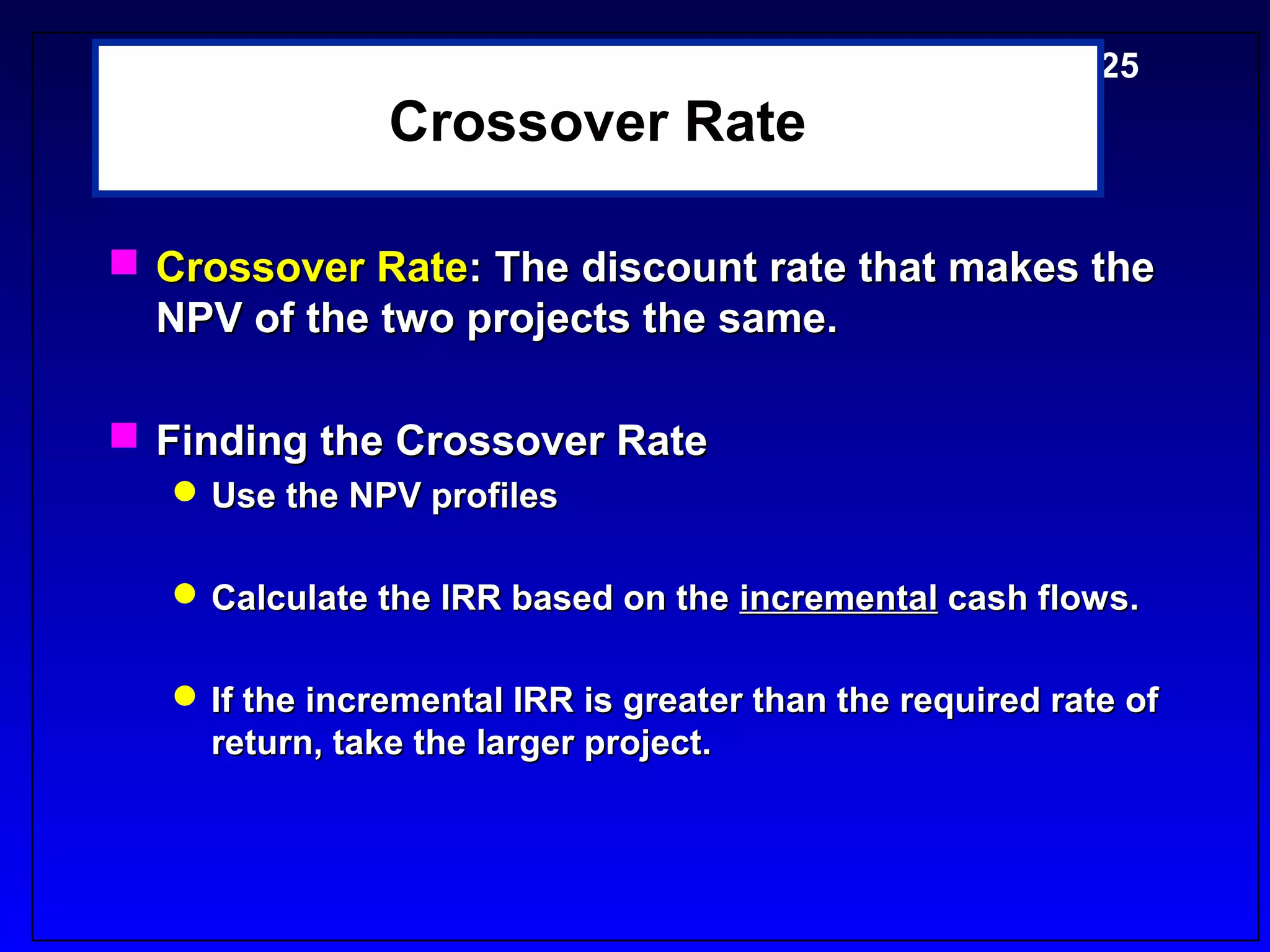 25

Crossover Rate

Crossover Rate: The discount rate that makes the NPV of the two projects the same.

Finding the Crossover Rate

Use the NPV profiles

Calculate the IRR based on the incremental cash flows.

If the incremental IRR is greater than the required rate of return, take the larger project.